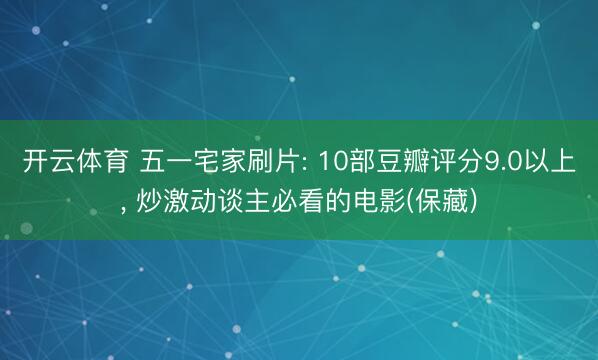 开云体育 五一宅家刷片: 10部豆瓣评分9.0以上, 炒激动谈主必看的电影(保藏)